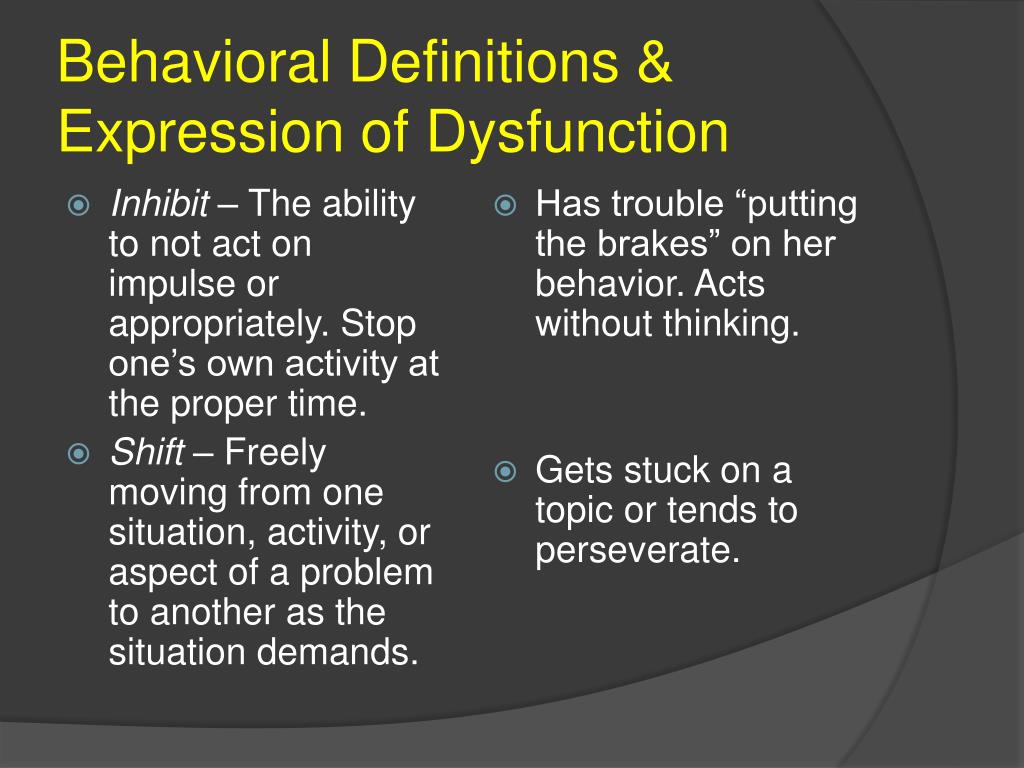 Behavioral Definitions & Expression of Dysfunction

Inhibit – The ability to not act on impulse or appropriately. Stop one’s own activity at the proper time.

Shift – Freely moving from one situation, activity, or aspect of a problem to another as the situation demands.

Has trouble “putting the brakes” on her behavior. Acts without thinking.

Gets stuck on a topic or tends to perseverate.